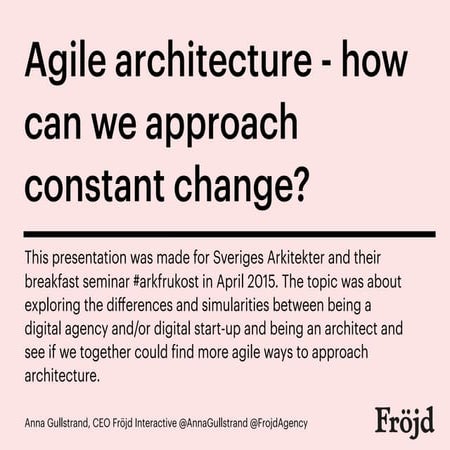 Agile architecture - how can we approach constant change?

This presentation was made for Sveriges Arkitekter and their breakfast seminar #arkfrukost in April 2015. The topic was about exploring the differences and simularities between being a digital agency and/or digital start-up and being an architect and see if we together could find more agile ways to approach architecture.

Anna Gullstrand, CEO Fröjd Interactive @AnnaGullstrand @FrojdAgency

Fröjd